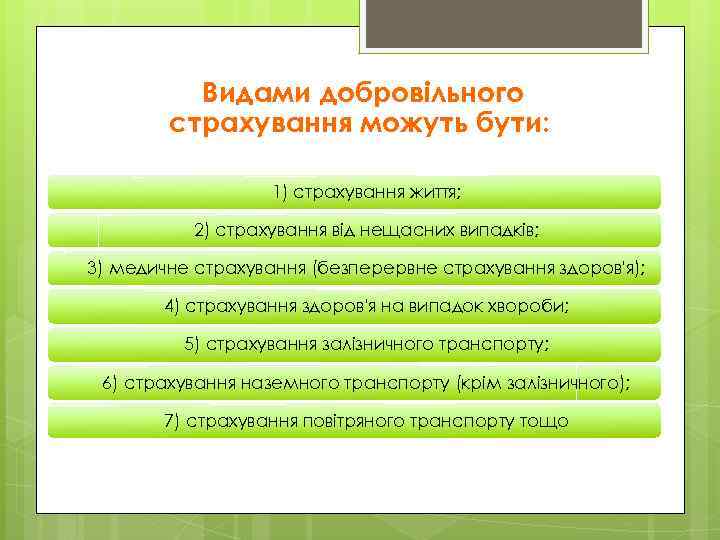 Видами добровільного страхування можуть бути:

1) страхування життя;

2) страхування від нещасних випадків;

3) медичне страхування (безперервне страхування здоров'я);

4) страхування здоров'я на випадок хвороби;

5) страхування залізничного транспорту;

6) страхування наземного транспорту (крім залізничного);

7) страхування повітряного транспорту тощо